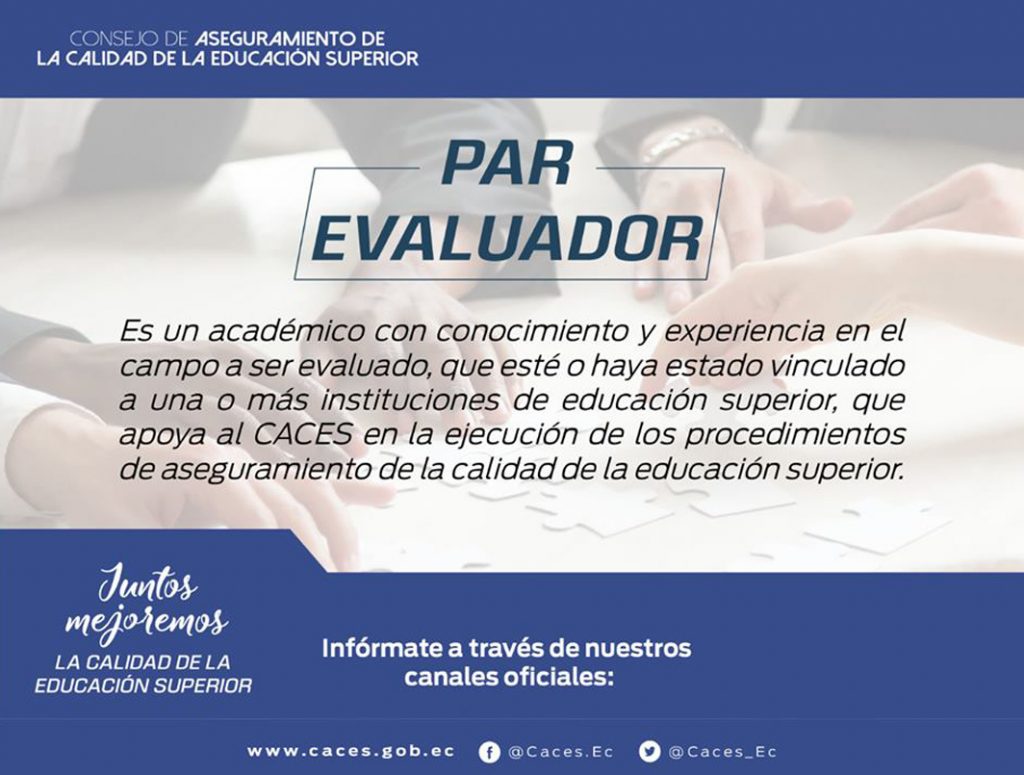 CONSEJO DE ASEGURAMIENTO DE
LA CALIDAD DE LA EDUCACIÓN SUPERIOR

PAR
EVALUADOR

Es un académico con conocimiento y experiencia en el campo a ser evaluado, que esté o haya estado vinculado a una o más instituciones de educación superior, que apoya al CACES en la ejecución de los procedimientos de aseguramiento de la calidad de la educación superior.

Juntos
mejoremos
LA CALIDAD DE LA
EDUCACIÓN SUPERIOR

Infórmate a través de nuestros canales oficiales:

www.caces.gob.ec @Caces.Ec @Caces_Ec